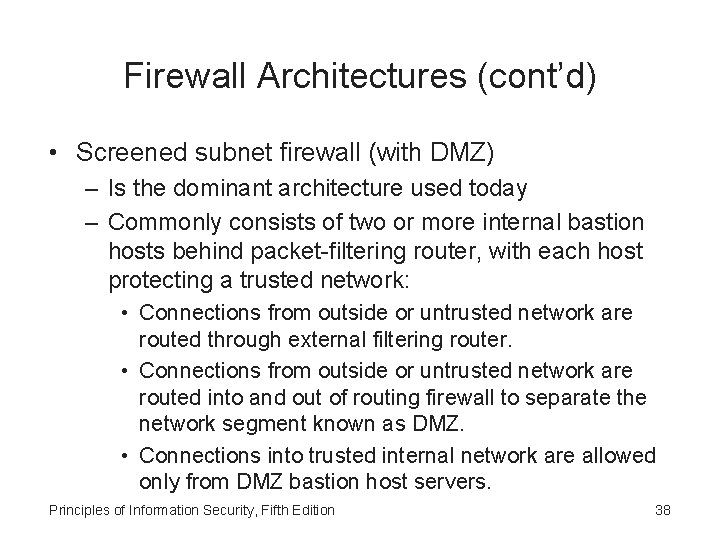 Firewall Architectures (cont'd)

• Screened subnet firewall (with DMZ)
– Is the dominant architecture used today
– Commonly consists of two or more internal bastion hosts behind packet-filtering router, with each host protecting a trusted network:
• Connections from outside or untrusted network are routed through external filtering router.
• Connections from outside or untrusted network are routed into and out of routing firewall to separate the network segment known as DMZ.
• Connections into trusted internal network are allowed only from DMZ bastion host servers.

Principles of Information Security, Fifth Edition

38